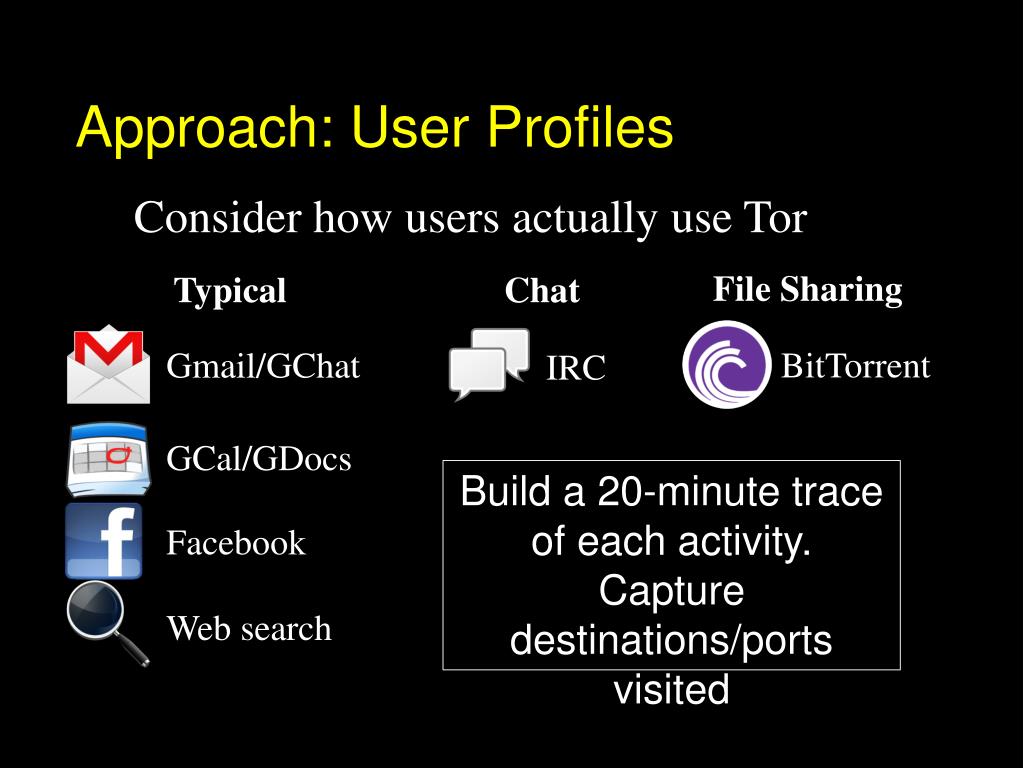 Approach: User Profiles

Consider how users actually use Tor

Typical

Gmail/GChat

GCal/GDocs

Facebook

Web search

Chat

IRC

File Sharing

BitTorrent

Build a 20-minute trace of each activity. Capture destinations/ports visited